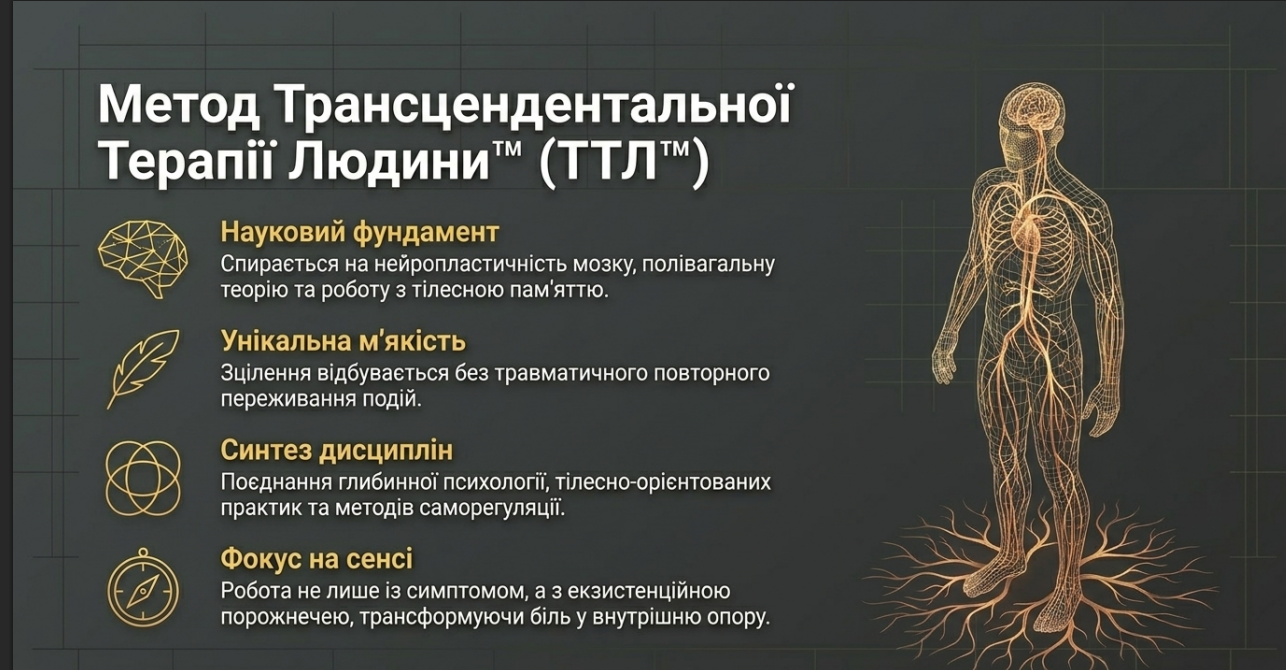 Метод Трансцендентальної Терапії Людини™ (ТТЛ™)

Науковий фундамент
Спирається на нейропластичність мозку, полівагальну теорію та роботу з тілесною пам'яттю.

Унікальна м'якість
Зцілення відбувається без травматичного повторного переживання подій.

Синтез дисциплін
Поєднання глибинної психології, тілесно-орієнтованих практик та методів саморегуляції.

Фокус на сенсі
Робота не лише із симптомом, а з екзистенційною порожнечею, трансформуючи біль у внутрішню опору.